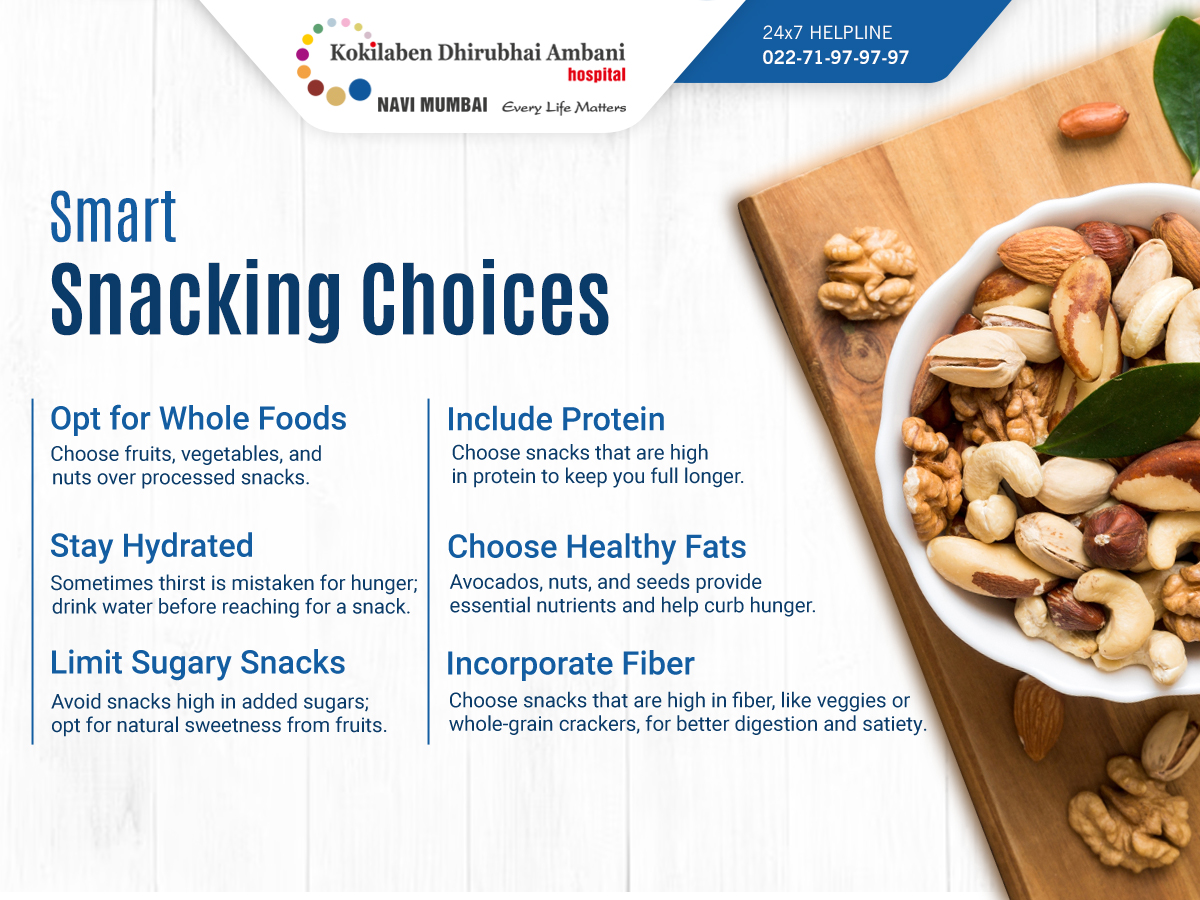 Kokilaben Dhirubhai Ambani hospital
NAVI MUMBAI Every Life Matters

24x7 HELPLINE
022-71-97-97-97

Smart
Snacking Choices

Opt for Whole Foods
Choose fruits, vegetables, and nuts over processed snacks.

Stay Hydrated
Sometimes thirst is mistaken for hunger; drink water before reaching for a snack.

Limit Sugary Snacks
Avoid snacks high in added sugars; opt for natural sweetness from fruits.

Include Protein
Choose snacks that are high in protein to keep you full longer.

Choose Healthy Fats
Avocados, nuts, and seeds provide essential nutrients and help curb hunger.

Incorporate Fiber
Choose snacks that are high in fiber, like veggies or whole-grain crackers, for better digestion and satiety.